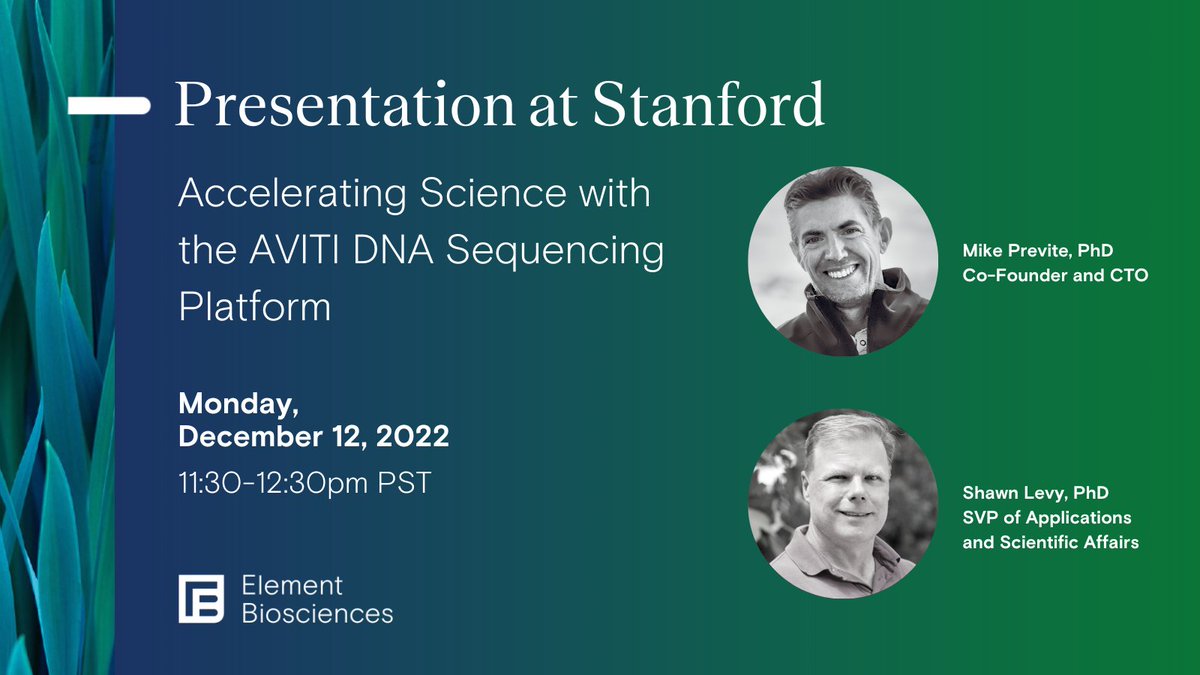 Presentation at Stanford

Accelerating Science with the AVITI DNA Sequencing Platform

Monday, December 12, 2022

11:30-12:30pm PST

Element Biosciences

Mike Previte, PhD
Co-Founder and CTO

Shawn Levy, PhD
SVP of Applications and Scientific Affairs